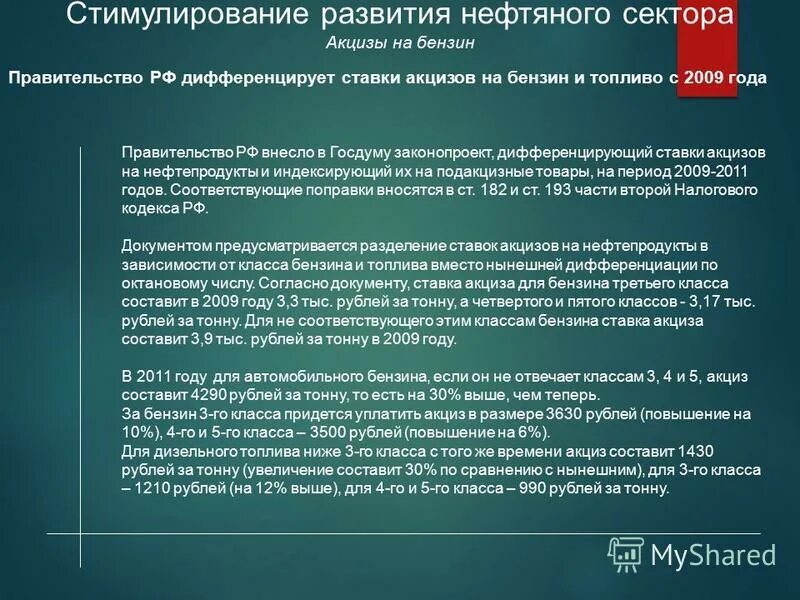 Стимулирование развития нефтяного сектора
Акцизы на бензин

Правительство РФ дифференцирует ставки акцизов на бензин и топливо с 2009 года

Правительство РФ внесло в Госдуму законопроект, дифференцирующий ставки акцизов на нефтепродукты и индексирующий их на подакцизные товары, на период 2009-2011 годов. Соответствующие поправки вносятся в ст. 182 и ст. 193 части второй Налогового кодекса РФ.

Документом предусматривается разделение ставок акцизов на нефтепродукты в зависимости от класса бензина и топлива вместо нынешней дифференциации по октановому числу. Согласно документу, ставка акциза для бензина третьего класса составит в 2009 году 3,3 тыс. рублей за тонну, а четвертого и пятого классов - 3,17 тыс. рублей за тонну. Для не соответствующего этим классам бензина ставка акциза составит 3,9 тыс. рублей за тонну в 2009 году.

В 2011 году для автомобильного бензина, если он не отвечает классам 3, 4 и 5, акциз составит 4290 рублей за тонну, то есть на 30% выше, чем теперь.
За бензин 3-го класса придется уплатить акциз в размере 3630 рублей (повышение на 10%), 4-го и 5-го класса – 3500 рублей (повышение на 6%).
Для дизельного топлива ниже 3-го класса с того же времени акциз составит 1430 рублей за тонну (увеличение составит 30% по сравнению с нынешним), для 3-го класса – 1210 рублей (на 12% выше), для 4-го и 5-го класса – 990 рублей за тонну.

MyShared